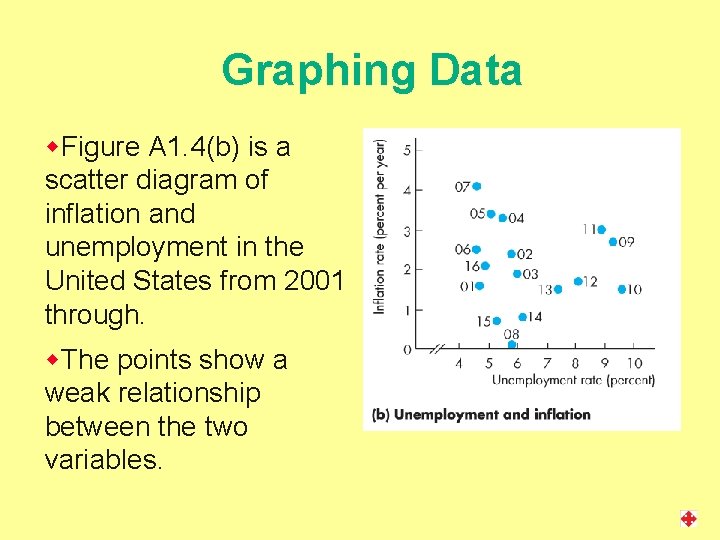 Graphing Data

Figure A1.4(b) is a scatter diagram of inflation and unemployment in the United States from 2001 through.

The points show a weak relationship between the two variables.

Inflation rate (percent per year)

5
4
3
2
1
0

07
05
04
11
09
06
02
16
03
01
13
12
10
15
14
08

4 5 6 7 8 9 10
Unemployment rate (percent)

(b) Unemployment and inflation